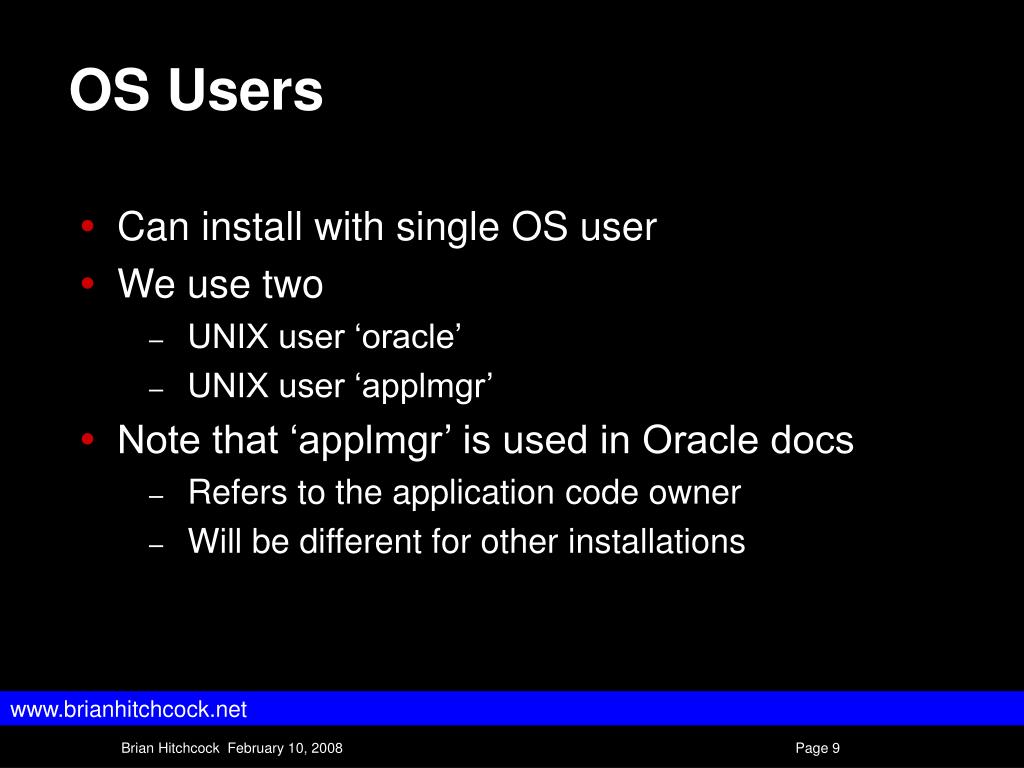 OS Users

• Can install with single OS user
• We use two
– UNIX user ‘oracle’
– UNIX user ‘applmgr’
• Note that ‘applmgr’ is used in Oracle docs
– Refers to the application code owner
– Will be different for other installations

www.brianhitchcock.net

Brian Hitchcock February 10, 2008

Page 9